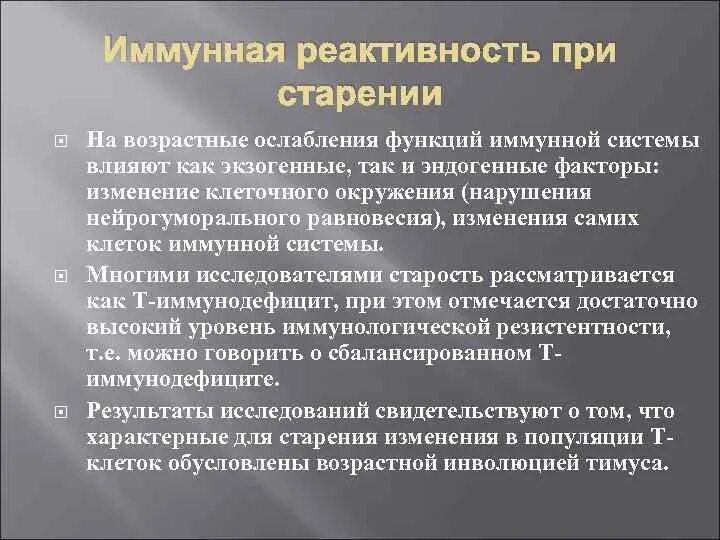 Иммунная реактивность при старении

На возрастные ослабления функций иммунной системы влияют как экзогенные, так и эндогенные факторы: изменение клеточного окружения (нарушения нейрогуморального равновесия), изменения самих клеток иммунной системы.

Многими исследователями старость рассматривается как Т-иммунодефицит, при этом отмечается достаточно высокий уровень иммунологической резистентности, т.е. можно говорить о сбалансированном Т-иммунодефиците.

Результаты исследований свидетельствуют о том, что характерные для старения изменения в популяции Т-клеток обусловлены возрастной инволюцией тимуса.